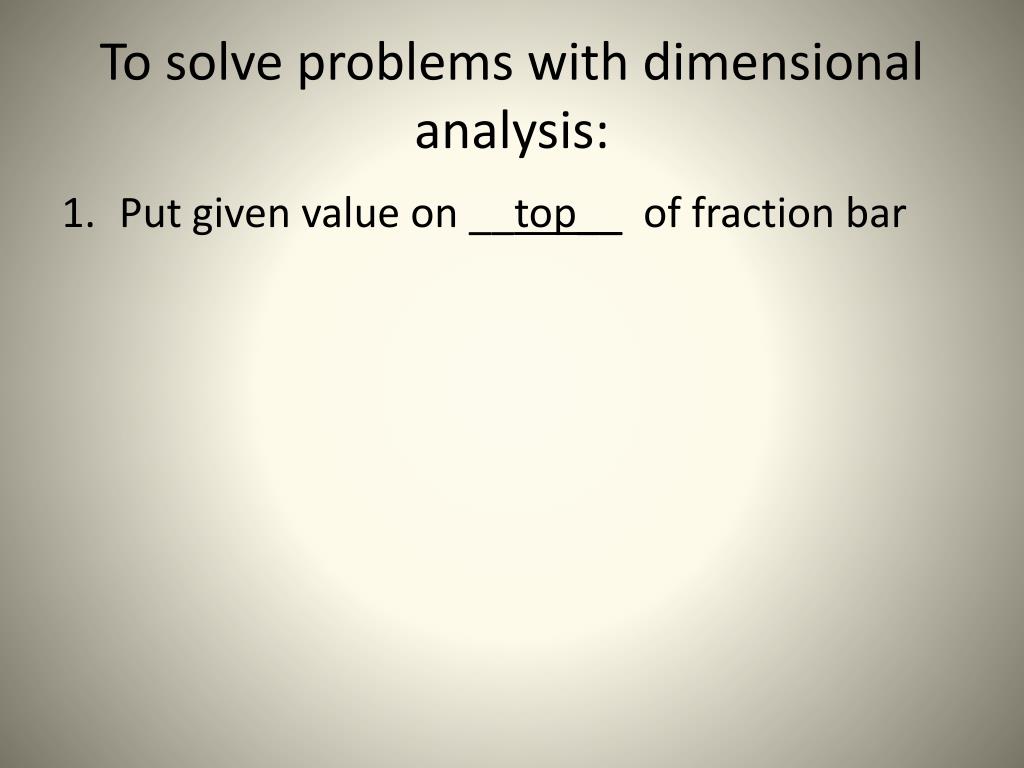 To solve problems with dimensional analysis:

1. Put given value on __top__ of fraction bar